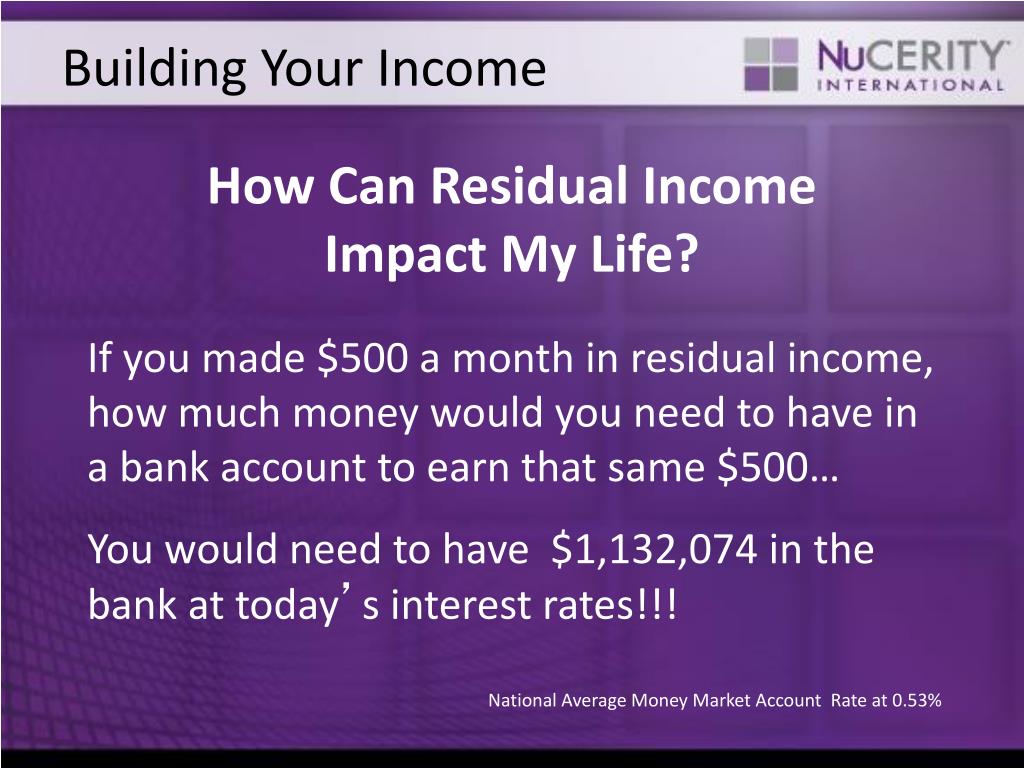 Building Your Income

NuCERITY INTERNATIONAL

How Can Residual Income Impact My Life?

If you made \$500 a month in residual income, how much money would you need to have in a bank account to earn that same \$500…

You would need to have \$1,132,074 in the bank at today's interest rates!!!

National Average Money Market Account Rate at 0.53%